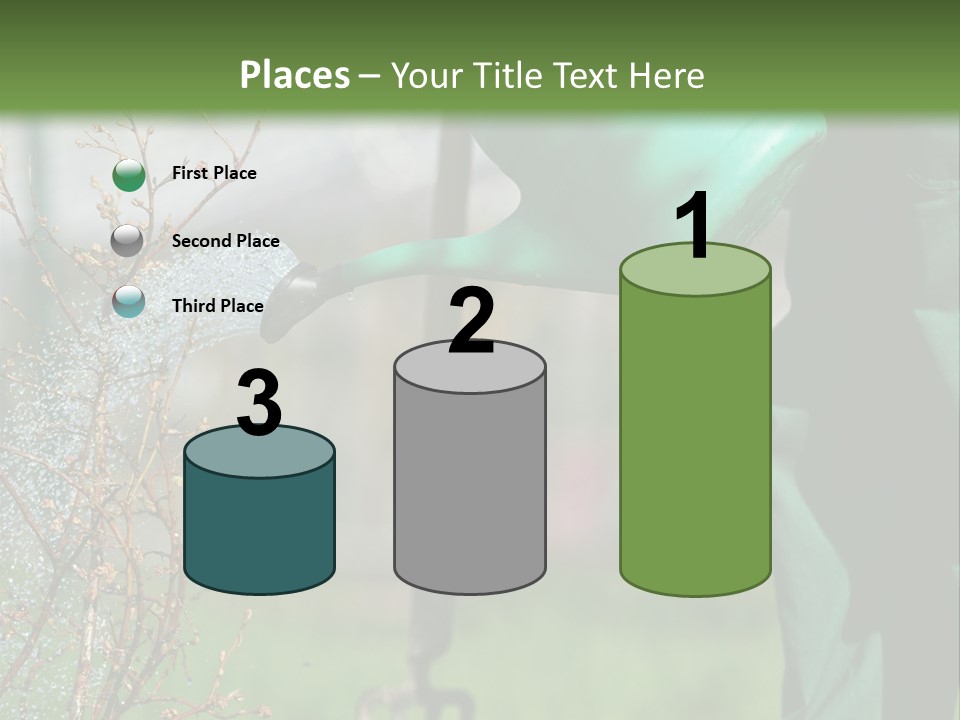 Places – Your Title Text Here

First Place

Second Place

Third Place

3

2

1